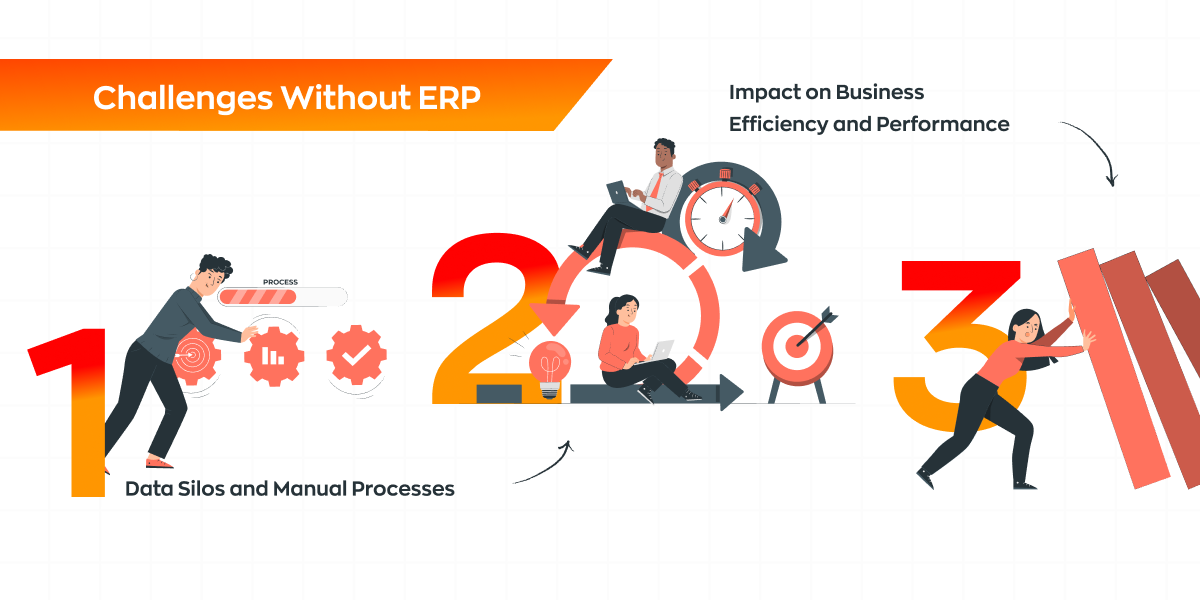 Challenges Without ERP

Impact on Business Efficiency and Performance

PROCESS

1

2

3

Data Silos and Manual Processes